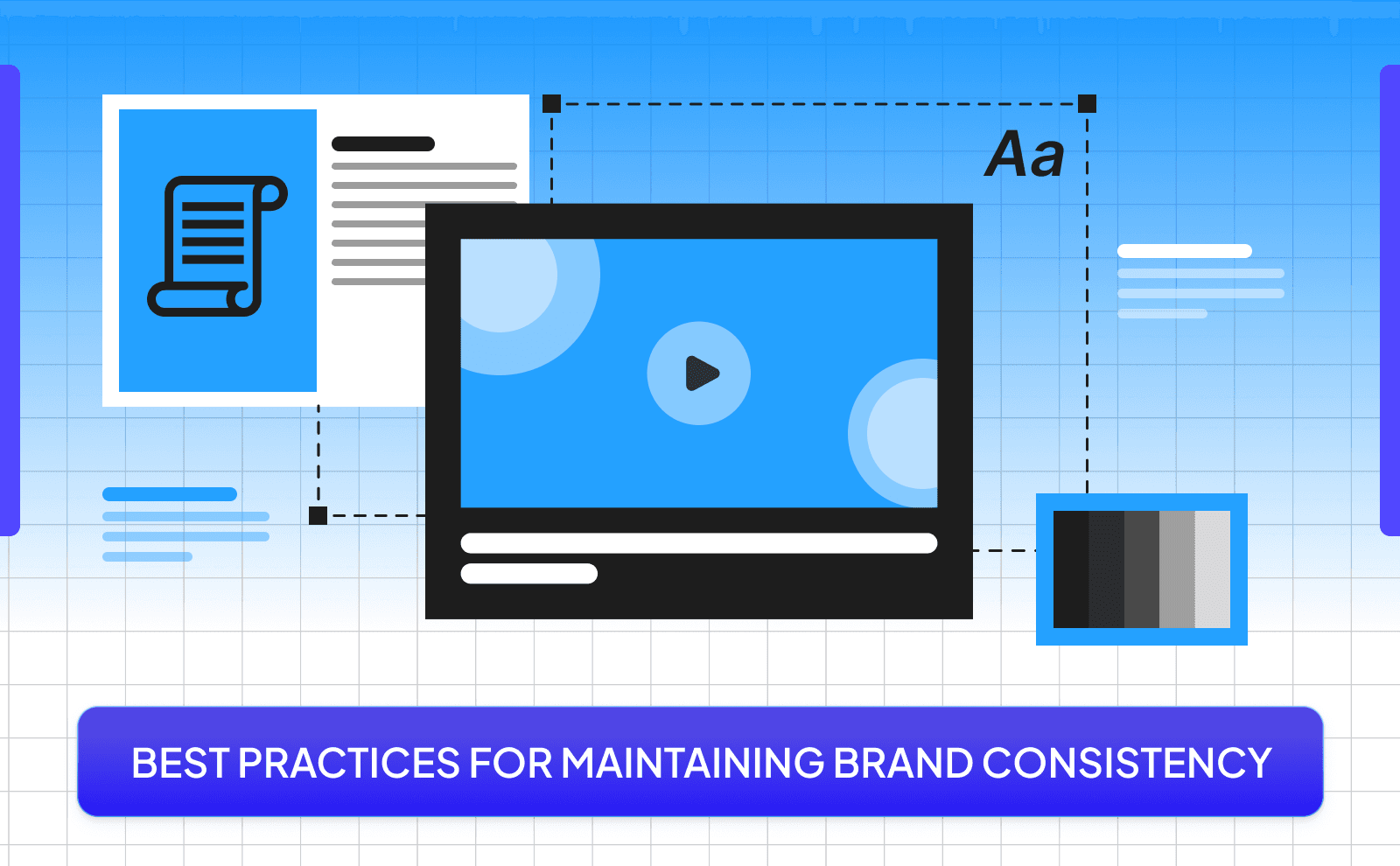 Aa

BEST PRACTICES FOR MAINTAINING BRAND CONSISTENCY